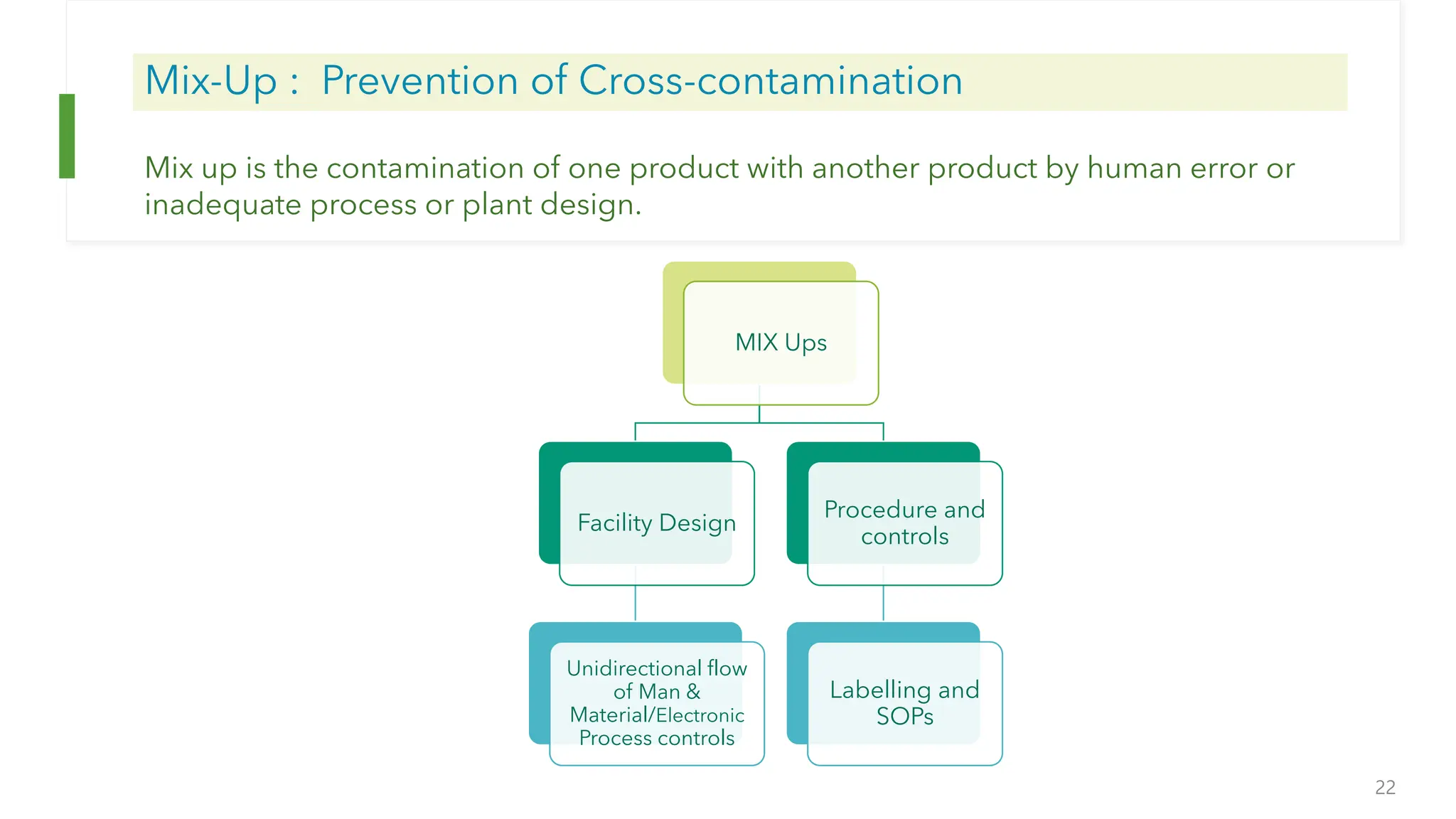 Mix-Up : Prevention of Cross-contamination

Mix up is the contamination of one product with another product by human error or inadequate process or plant design.

MIX Ups

Facility Design

Procedure and controls

Unidirectional flow of Man & Material/Electronic Process controls

Labelling and SOPs

22